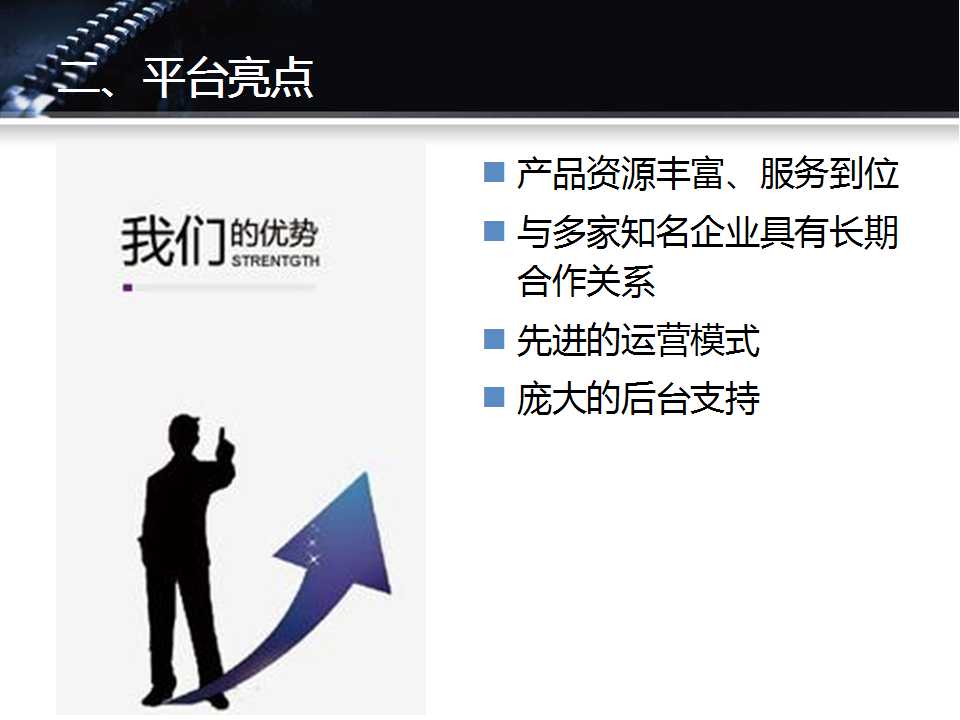 二、平台亮点

我们的优势
STRENTGTH

■ 产品资源丰富、服务到位
■ 与多家知名企业具有长期合作关系
■ 先进的运营模式
■ 庞大的后台支持